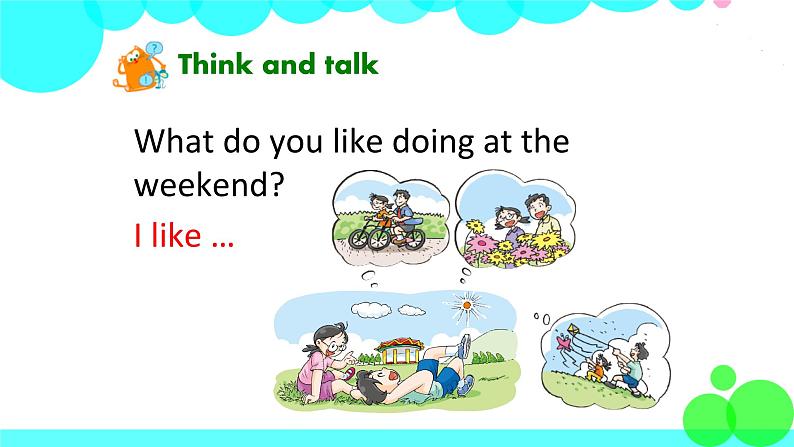 Think and talk

What do you like doing at the weekend?

I like …